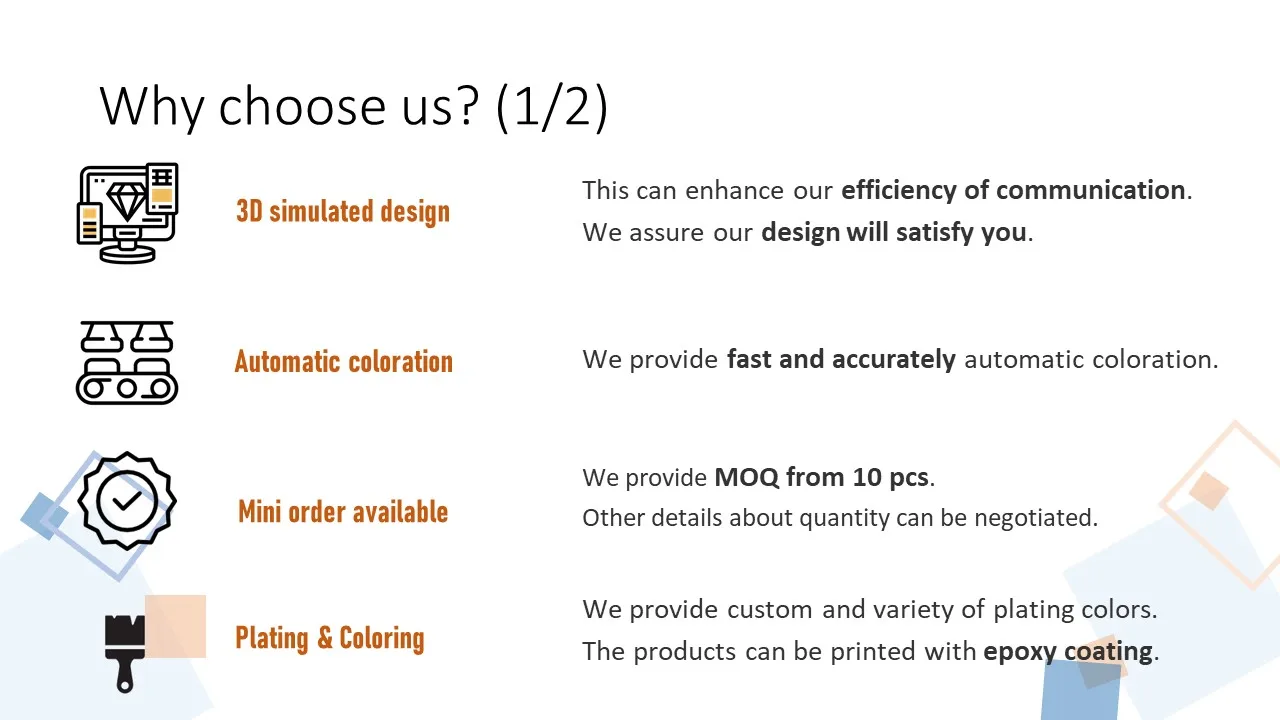 Why choose us? (1/2)

3D simulated design

This can enhance our efficiency of communication. We assure our design will satisfy you.

Automatic coloration

We provide fast and accurately automatic coloration.

Mini order available

We provide MOQ from 10 pcs.
Other details about quantity can be negotiated.

Plating & Coloring

We provide custom and variety of plating colors.
The products can be printed with epoxy coating.